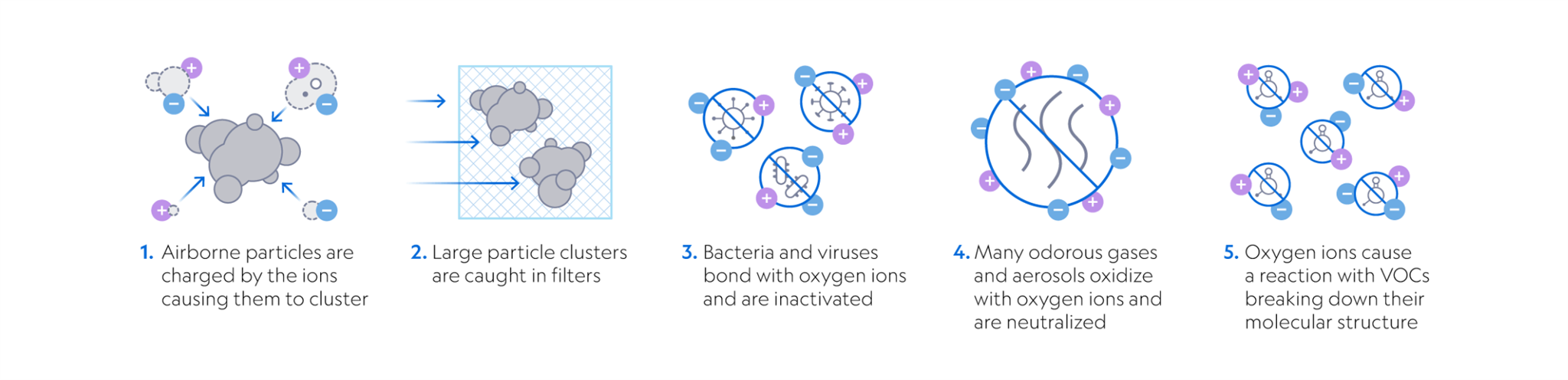 1. Airborne particles are charged by the ions causing them to cluster

2. Large particle clusters are caught in filters

3. Bacteria and viruses bond with oxygen ions and are inactivated

4. Many odorous gases and aerosols oxidize with oxygen ions and are neutralized

5. Oxygen ions cause a reaction with VOCs breaking down their molecular structure